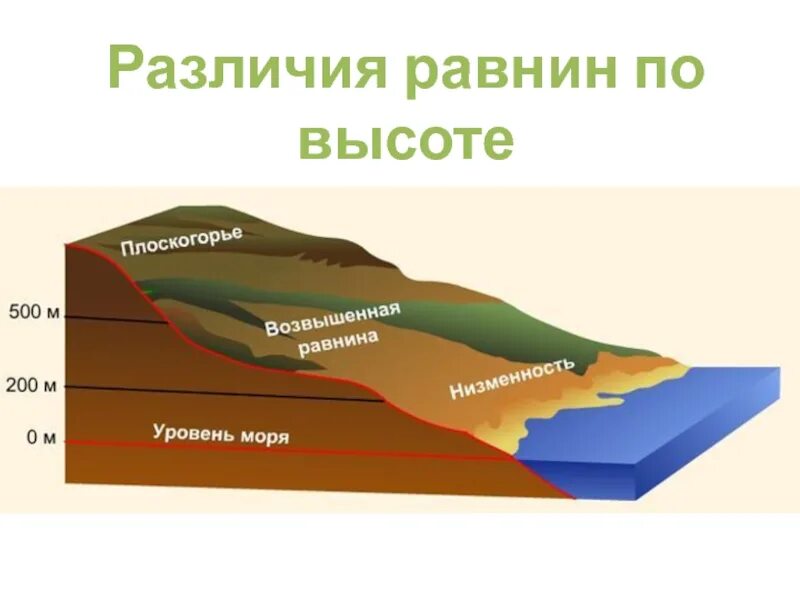 Различия равнин по высоте

Плоскогорье
500 м
Возвышенная равнина
200 м
Низменность
0 м
Уровень моря